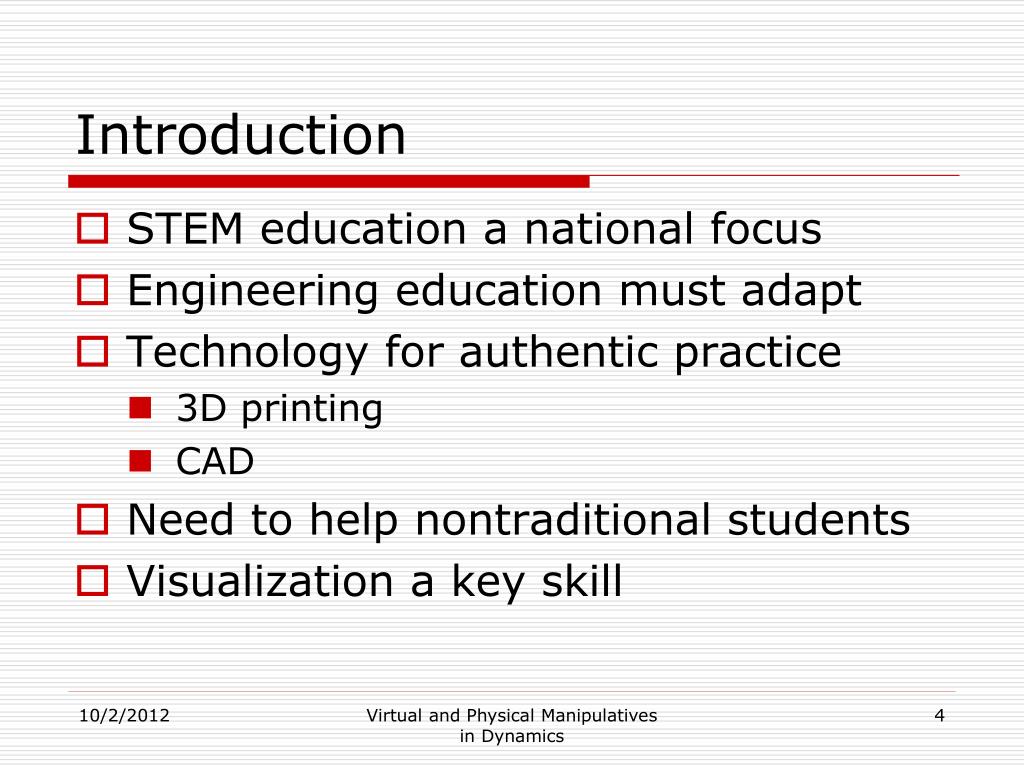 Introduction

STEM education a national focus

Engineering education must adapt

Technology for authentic practice

3D printing

CAD

Need to help nontraditional students

Visualization a key skill

10/2/2012

Virtual and Physical Manipulatives in Dynamics

4